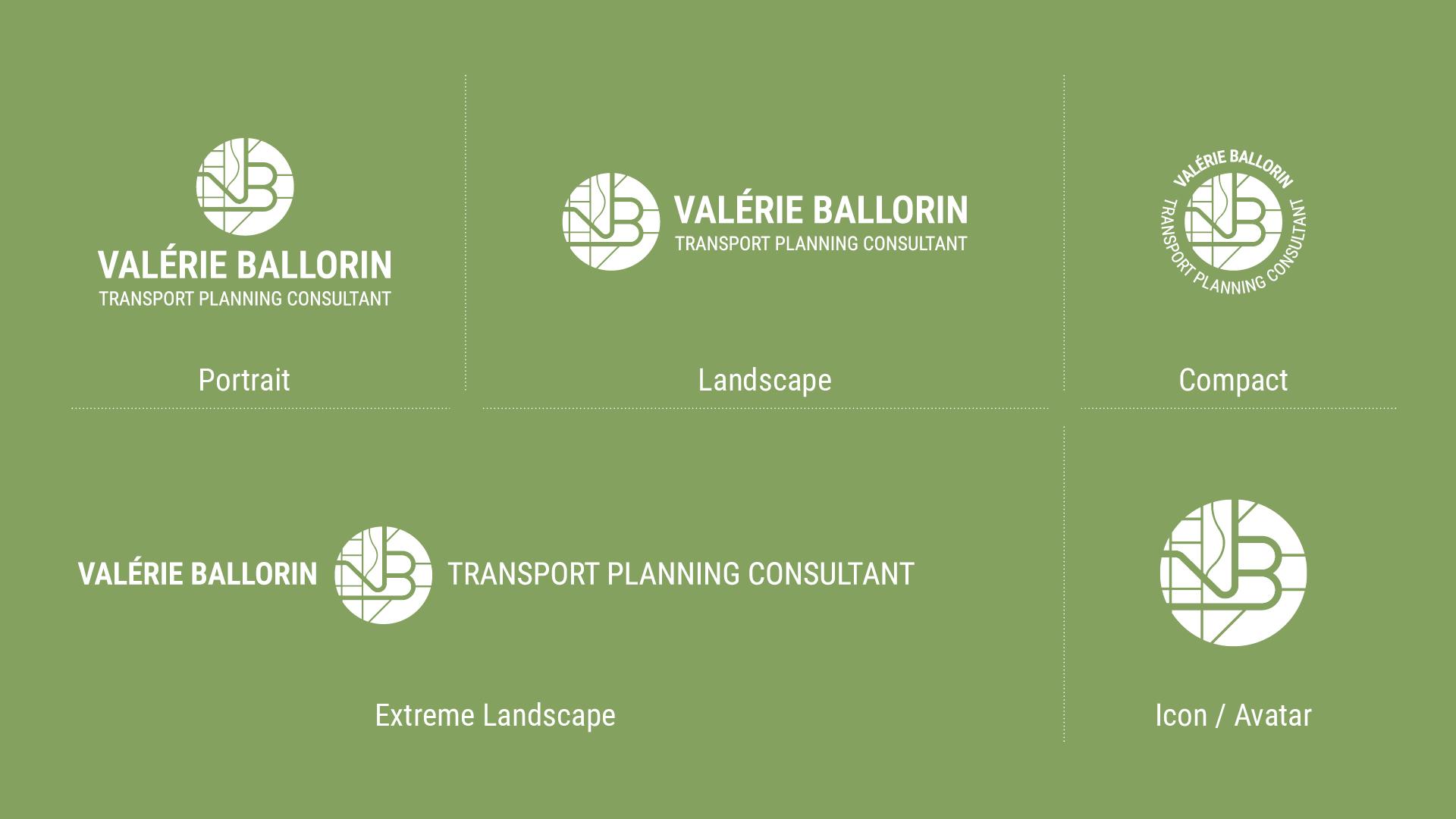 VALÉRIE BALLORIN
TRANSPORT PLANNING CONSULTANT

Portrait

VALÉRIE BALLORIN
TRANSPORT PLANNING CONSULTANT

Landscape

VALÉRIE BALLORIN
TRANSPORT PLANNING CONSULTANT

Compact

VALÉRIE BALLORIN
TRANSPORT PLANNING CONSULTANT

Extreme Landscape

Icon / Avatar